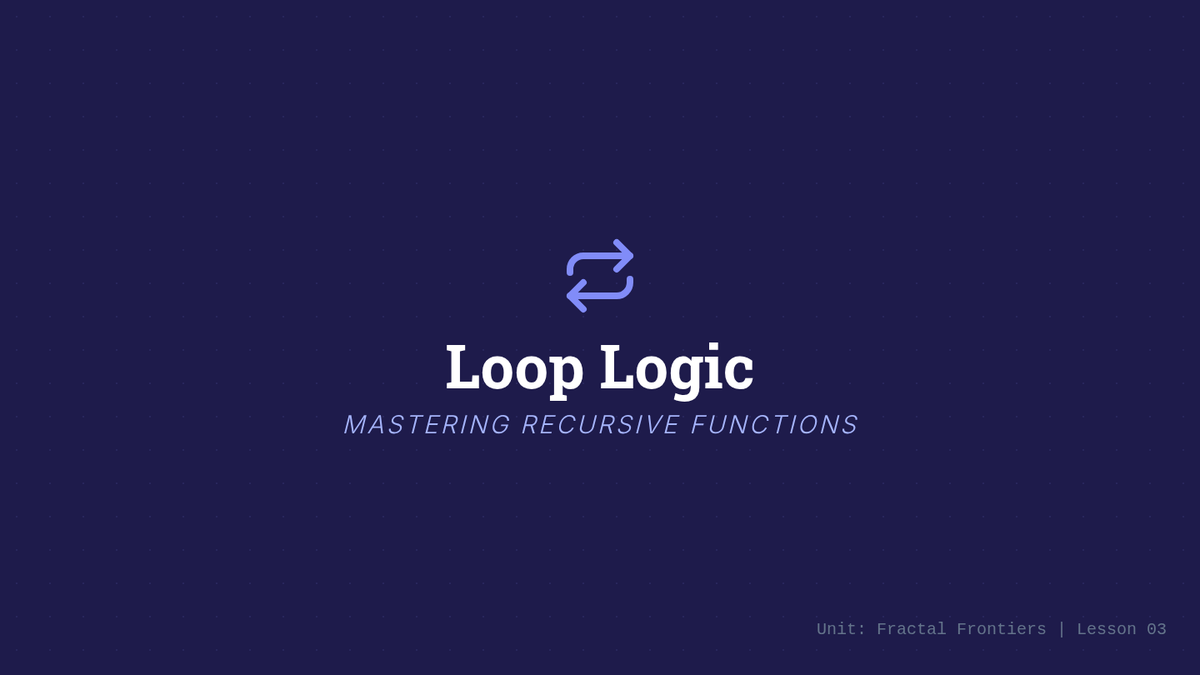 Loop Logic

MASTERING RECURSIVE FUNCTIONS

Unit: Fractal Frontiers | Lesson 03